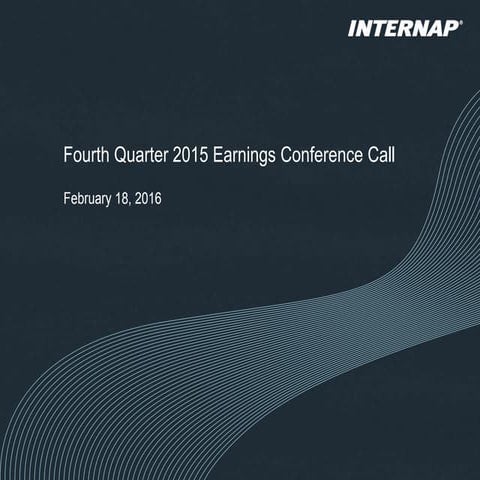 INTERNAP®

Fourth Quarter 2015 Earnings Conference Call

February 18, 2016